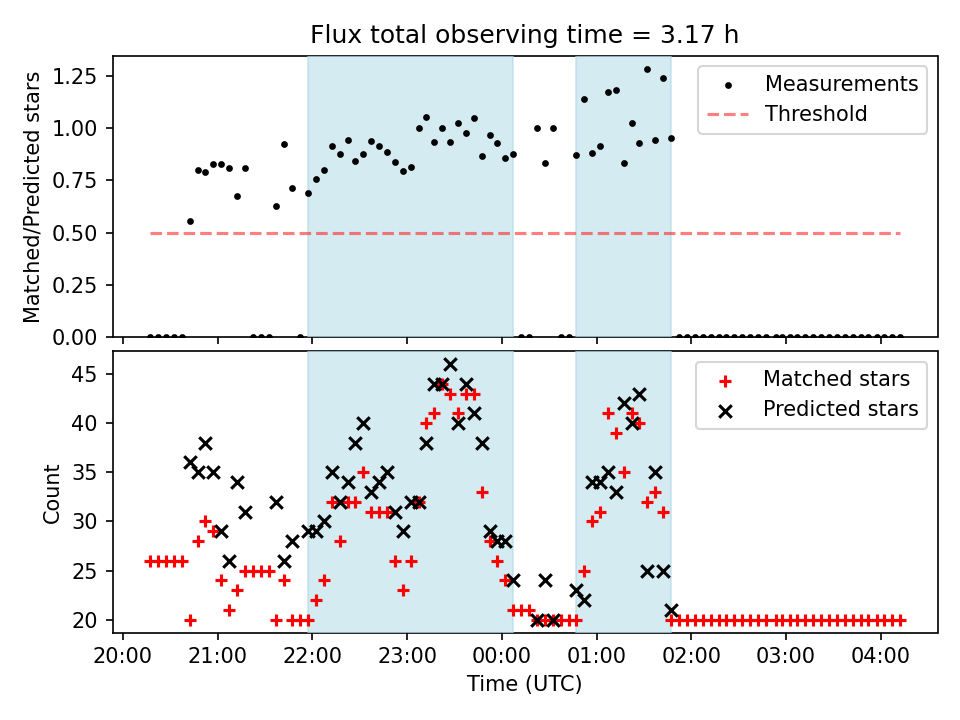 Flux total observing time = 3.17 h

Matched/Predicted stars

1.25
1.00
0.75
0.50
0.25
0.00

Measurements
Threshold

Count

45
40
35
30
25
20

Matched stars
Predicted stars

20:00 21:00 22:00 23:00 00:00 01:00 02:00 03:00 04:00

Time (UTC)